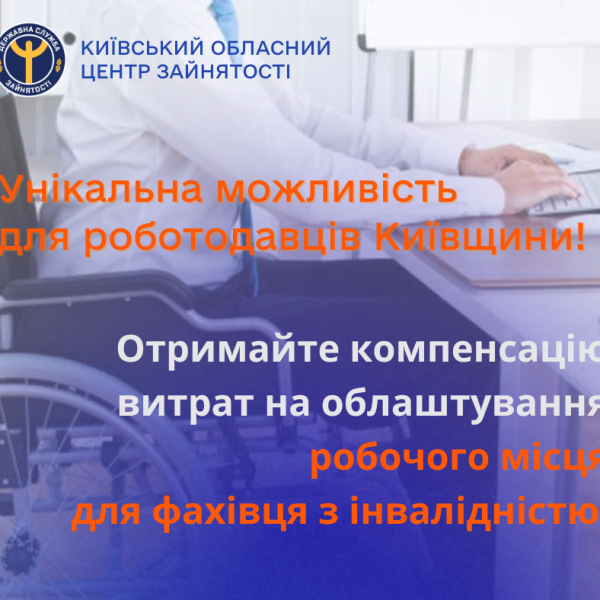 ДЕРЖАВНА СЛУЖБА ЗАЙНЯТОСТІ

КИЇВСЬКИЙ ОБЛАСНИЙ ЦЕНТР ЗАЙНЯТОСТІ

Унікальна можливість для роботодавців Київщини!

Отримайте компенсацію витрат на облаштування робочого місця для фахівця з інвалідністю